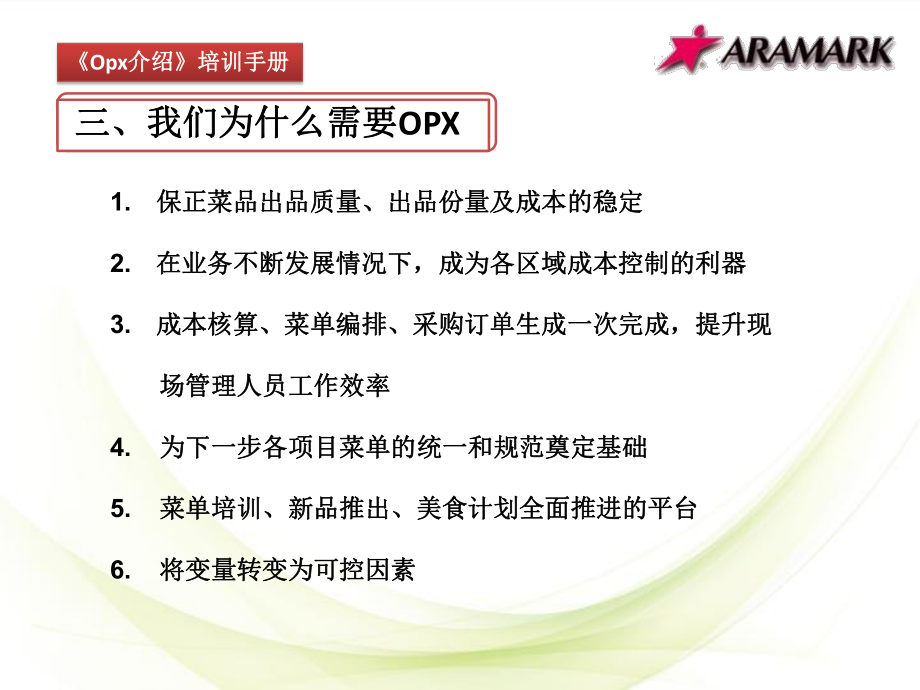 《Opx介绍》培训手册

ARAMARK

三、我们为什么需要OPX

1. 保正菜品出品质量、出品份量及成本的稳定

2. 在业务不断发展情况下，成为各区域成本控制的利器

3. 成本核算、菜单编排、采购订单生成一次完成，提升现场管理人员工作效率

4. 为下一步各项目菜单的统一和规范奠定基础

5. 菜单培训、新品推出、美食计划全面推进的平台

6. 将变量转变为可控因素